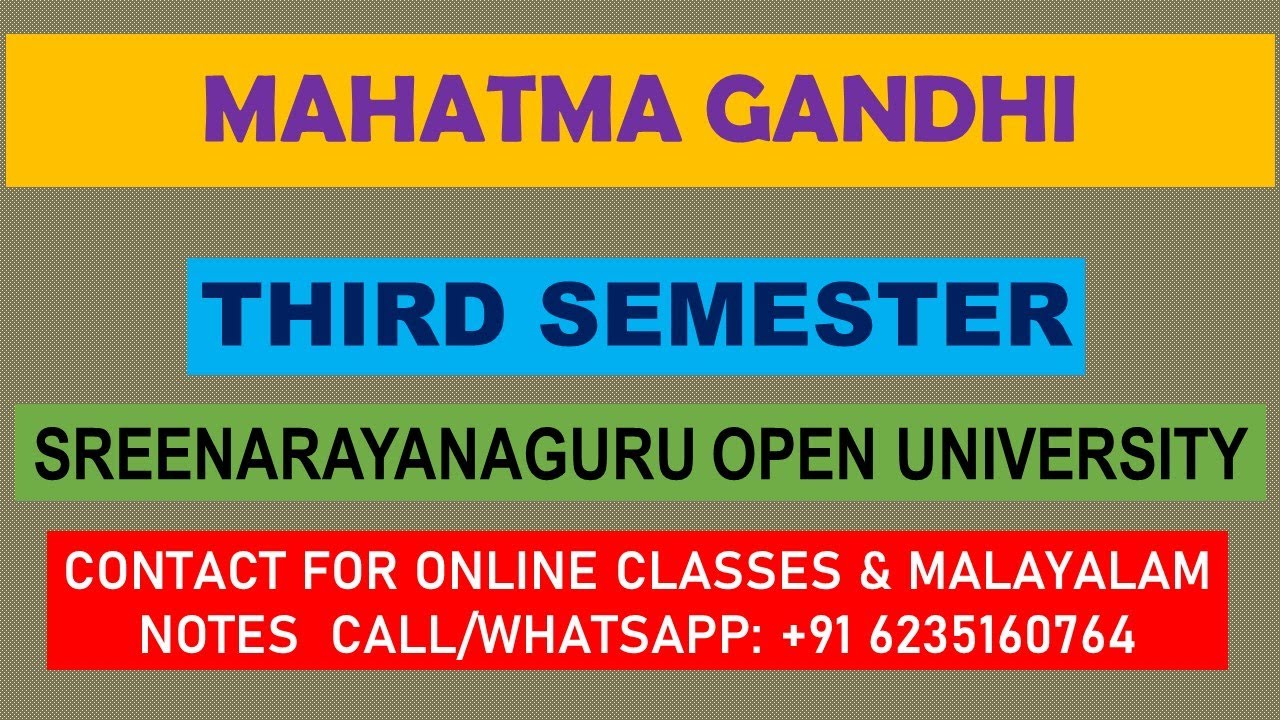 MAHATMA GANDHI

THIRD SEMESTER

SREENARAYANAGURU OPEN UNIVERSITY

CONTACT FOR ONLINE CLASSES & MALAYALAM NOTES CALL/WHATSAPP: +91 6235160764